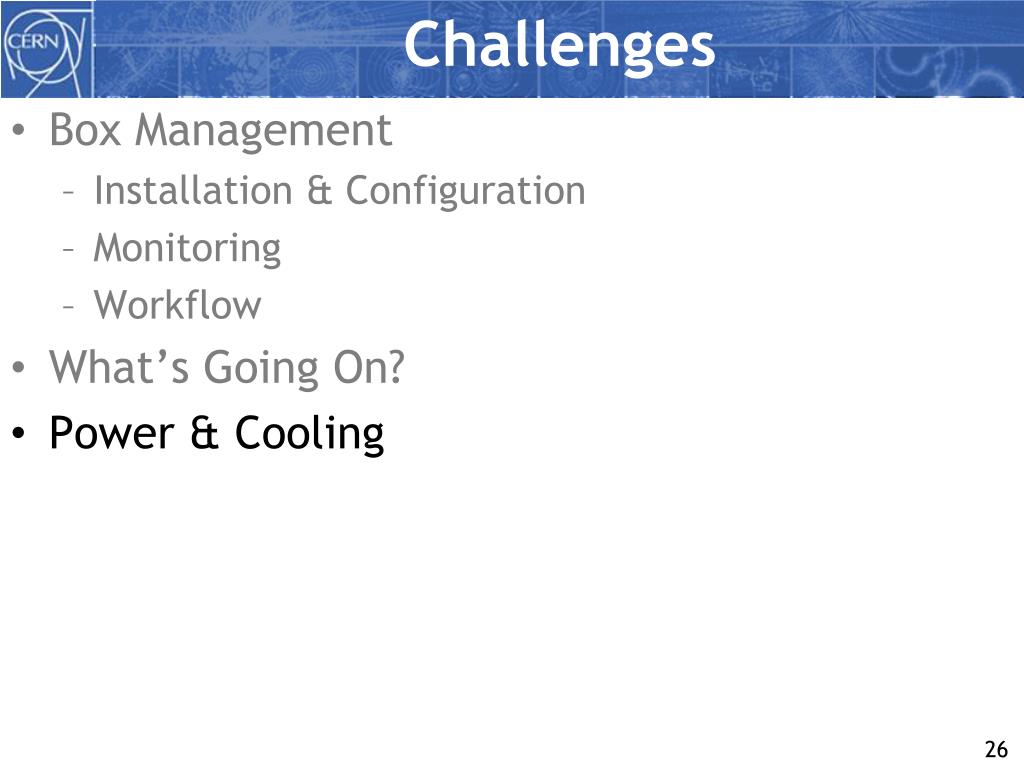 CERN

Challenges

• Box Management
– Installation & Configuration
– Monitoring
– Workflow
• What’s Going On?
• Power & Cooling

26